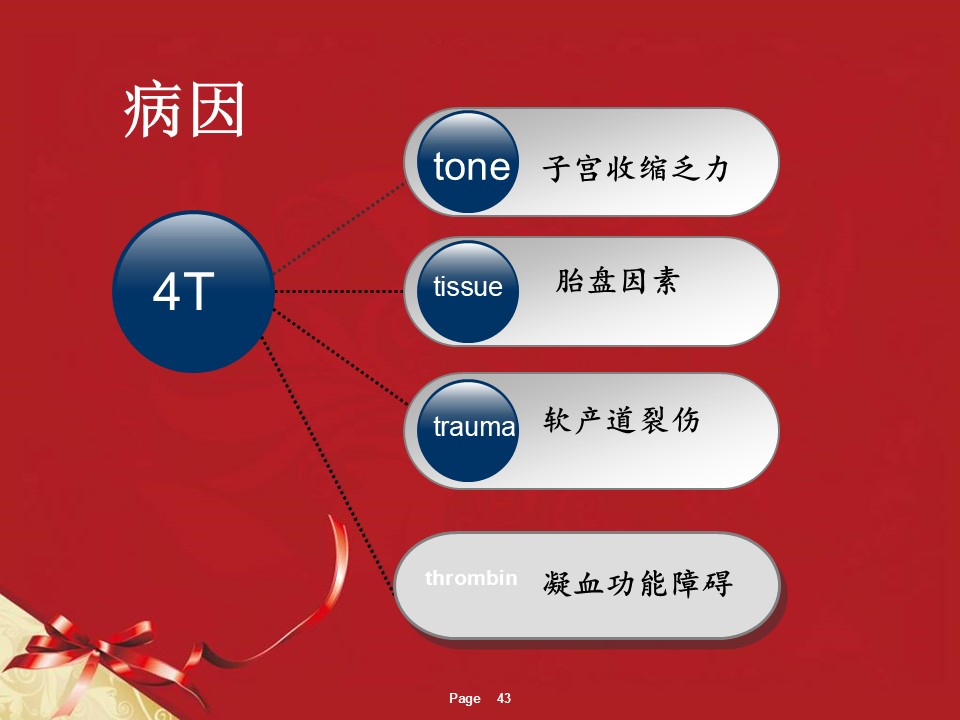 病因

4T

tone 子宫收缩乏力

tissue 胎盘因素

trauma 软产道裂伤

thrombin 凝血功能障碍

Page 43